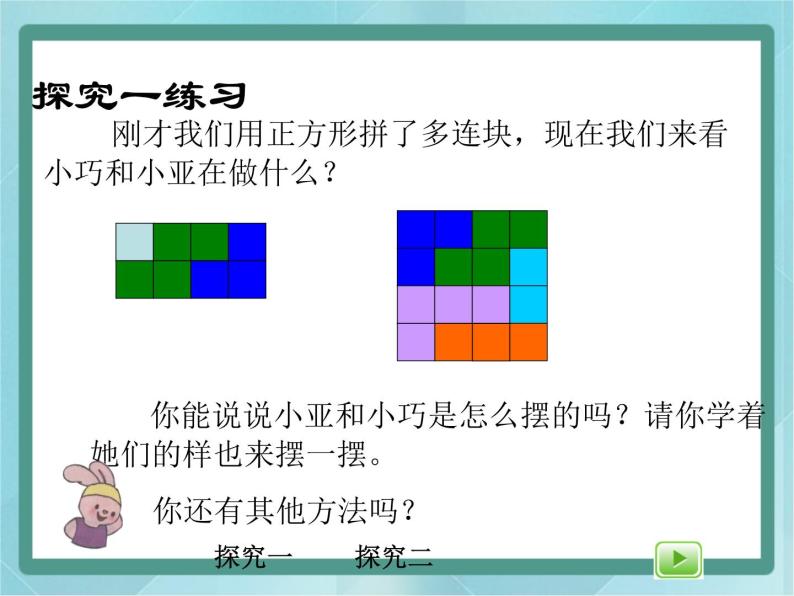 探究一练习

刚才我们用正方形拼了多连块，现在我们来看小巧和小亚在做什么？

你能说说小亚和小巧是怎么摆的吗？请你学着她们的样也来摆一摆。

你还有其他方法吗？

探究一　探究二